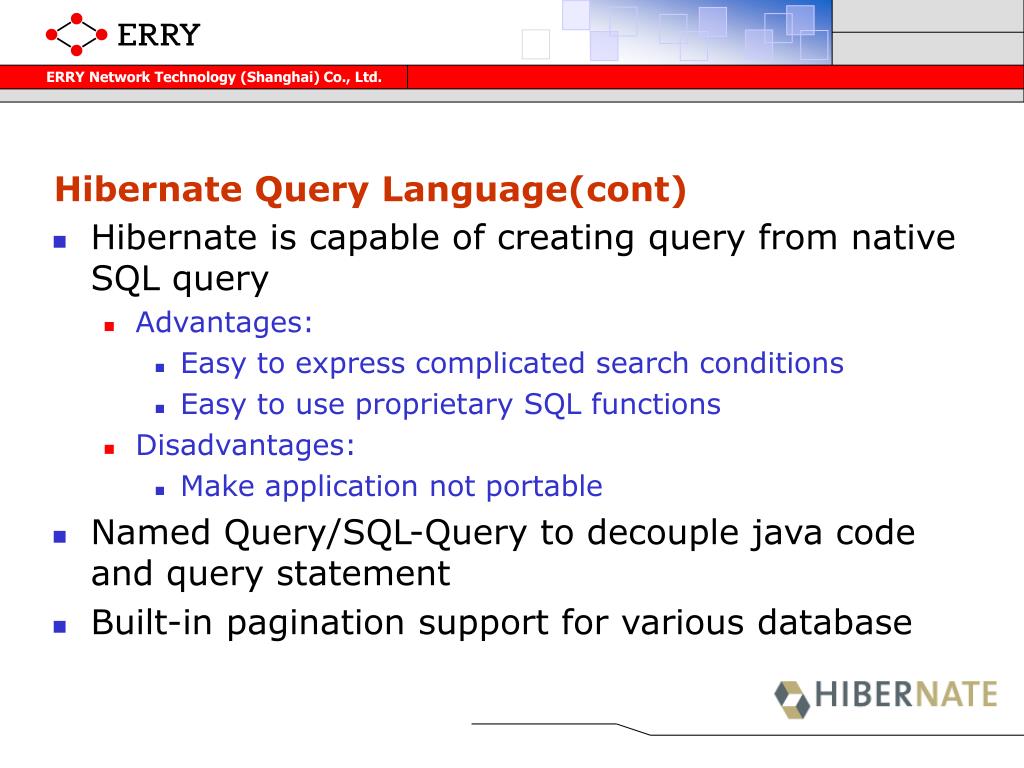 ERRY

ERRY Network Technology (Shanghai) Co., Ltd.

Hibernate Query Language(cont)

- Hibernate is capable of creating query from native SQL query
  - Advantages:
    - Easy to express complicated search conditions
    - Easy to use proprietary SQL functions
  - Disadvantages:
    - Make application not portable
- Named Query/SQL-Query to decouple java code and query statement
- Built-in pagination support for various database

HIBERNATE